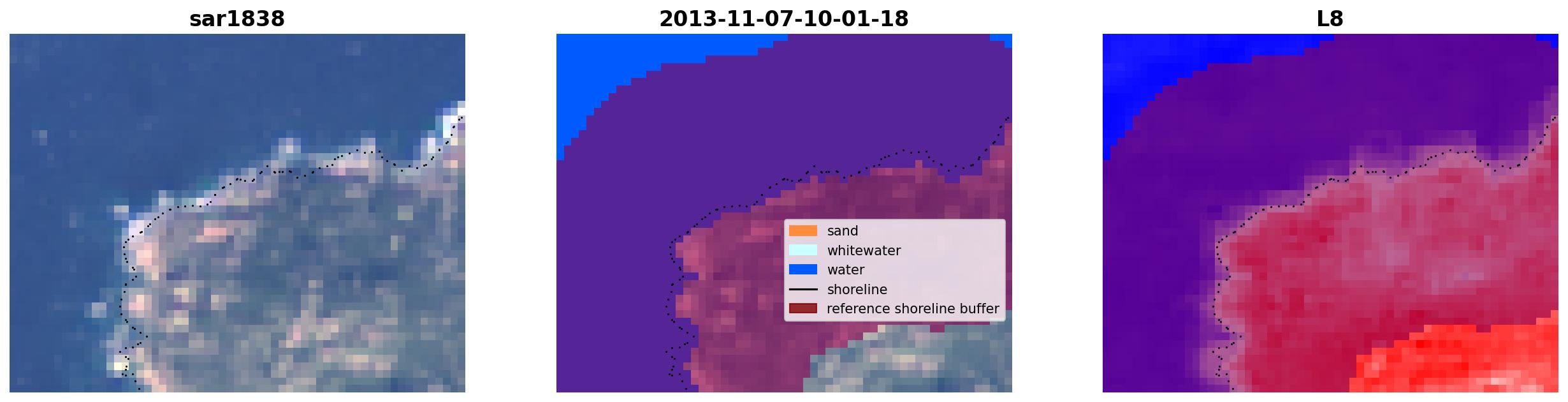 sar1838

2013-11-07-10-01-18

sand
whitewater
water
shoreline
reference shoreline buffer

L8